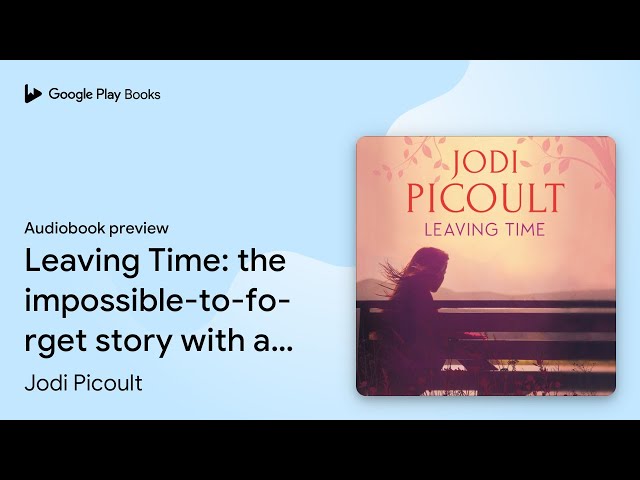 Google Play Books

Audiobook preview

Leaving Time: the impossible-to-forget story with a…

Jodi Picoult

JODI PICOULT

LEAVING TIME